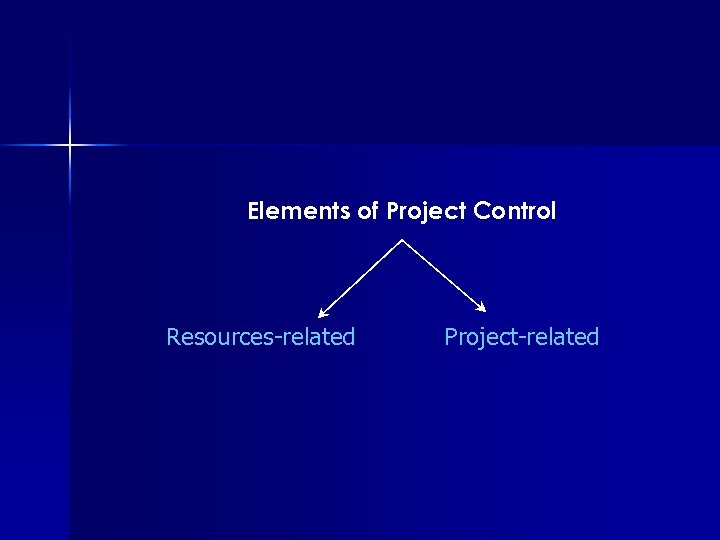 Elements of Project Control

Resources-related

Project-related